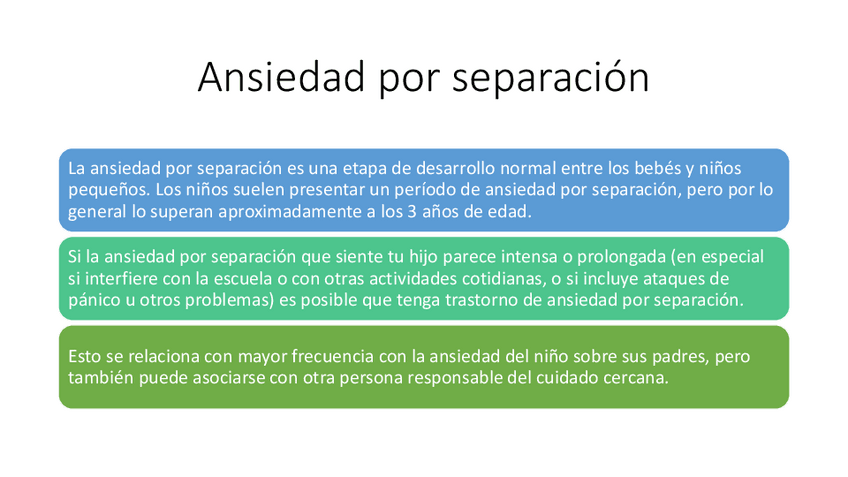 Ansiedad por separación

La ansiedad por separación es una etapa de desarrollo normal entre los bebés y niños pequeños. Los niños suelen presentar un período de ansiedad por separación, pero por lo general lo superan aproximadamente a los 3 años de edad.

Si la ansiedad por separación que siente tu hijo parece intensa o prolongada (en especial si interfiere con la escuela o con otras actividades cotidianas, o si incluye ataques de pánico u otros problemas) es posible que tenga trastorno de ansiedad por separación.

Esto se relaciona con mayor frecuencia con la ansiedad del niño sobre sus padres, pero también puede asociarse con otra persona responsable del cuidado cercana.